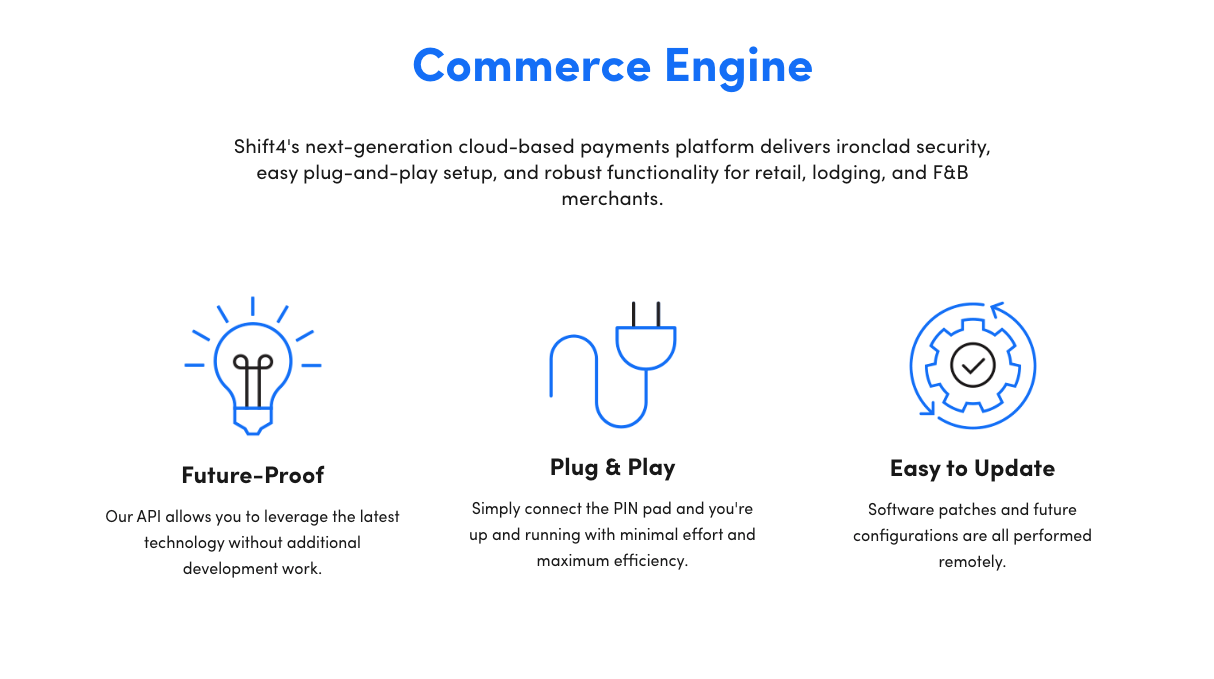 Commerce Engine

Shift4's next-generation cloud-based payments platform delivers ironclad security, easy plug-and-play setup, and robust functionality for retail, lodging, and F&B merchants.

Future-Proof

Our API allows you to leverage the latest technology without additional development work.

Plug & Play

Simply connect the PIN pad and you're up and running with minimal effort and maximum efficiency.

Easy to Update

Software patches and future configurations are all performed remotely.